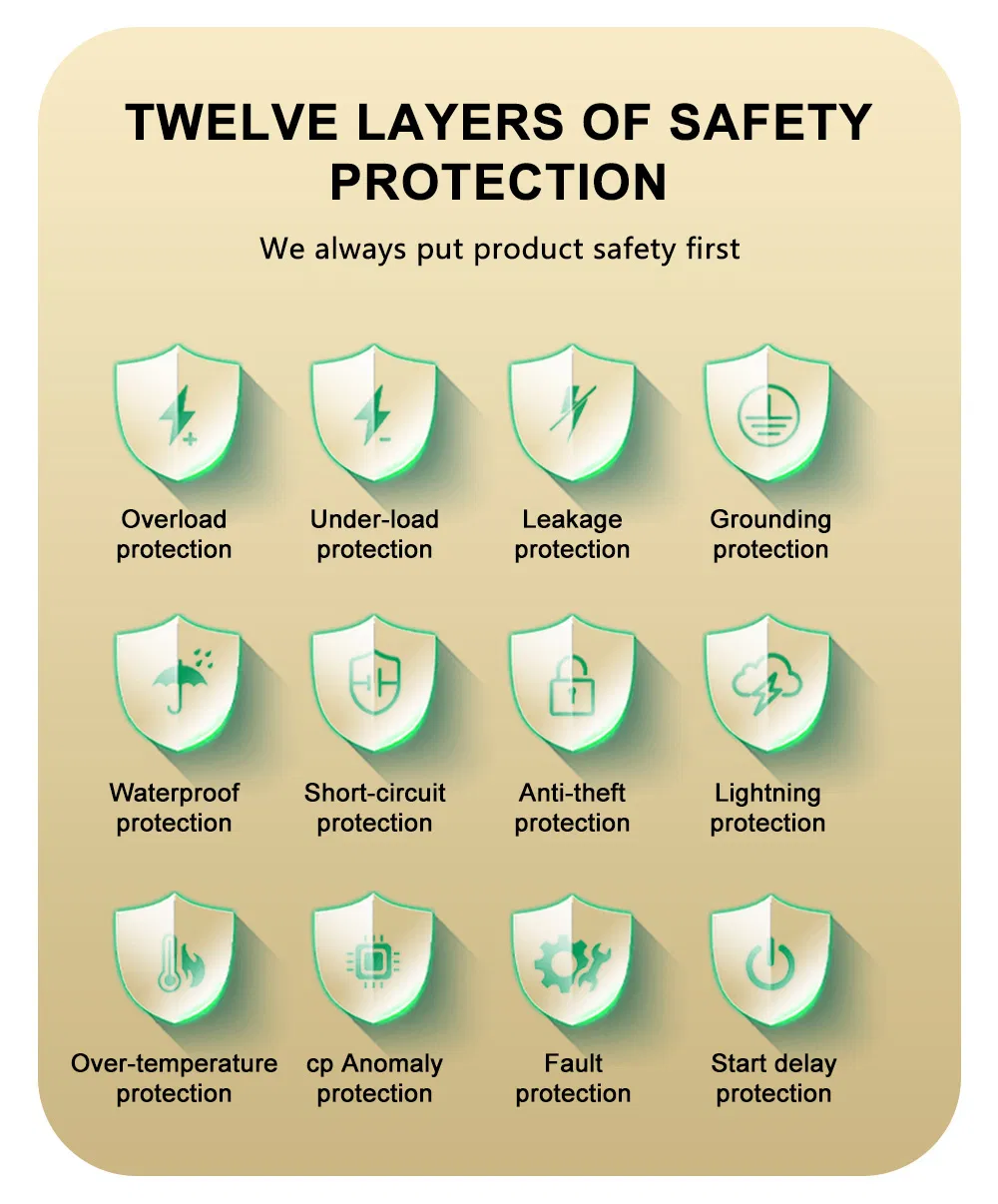 TWELVE LAYERS OF SAFETY PROTECTION

We always put product safety first

Overload protection

Under-load protection

Leakage protection

Grounding protection

Waterproof protection

Short-circuit protection

Anti-theft protection

Lightning protection

Over-temperature protection

cp Anomaly protection

Fault protection

Start delay protection